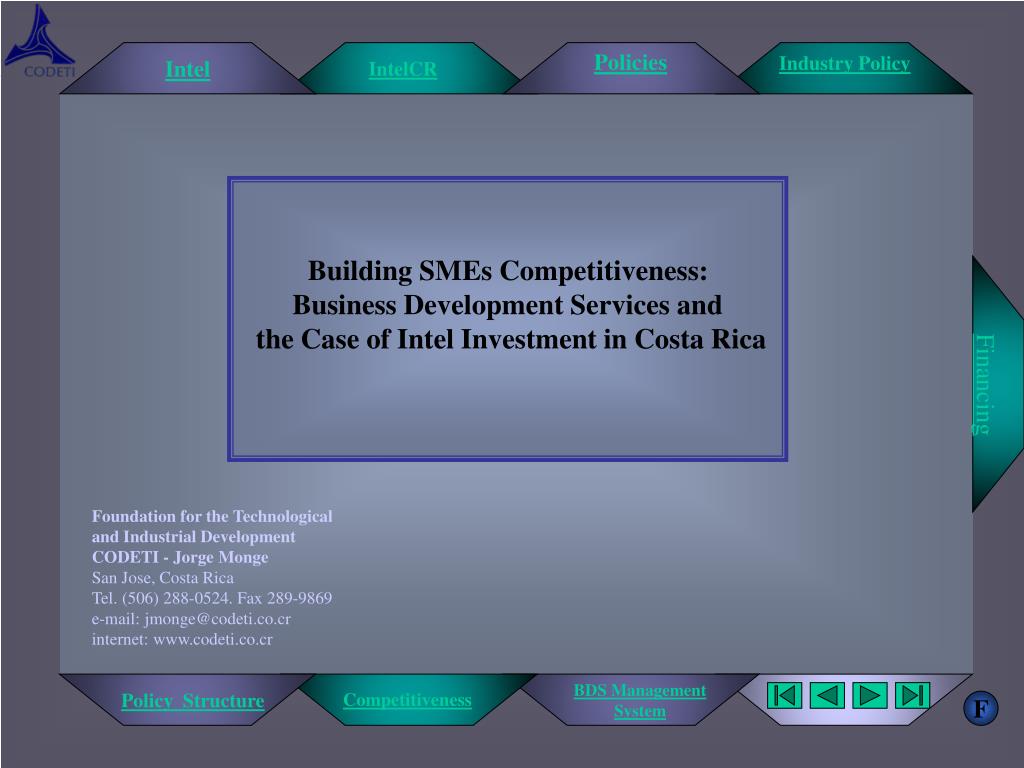 CODETI

Intel

IntelCR

Policies

Industry Policy

Building SMEs Competitiveness:
Business Development Services and
the Case of Intel Investment in Costa Rica

Financing

Foundation for the Technological and Industrial Development
CODETI - Jorge Monge
San Jose, Costa Rica
Tel. (506) 288-0524. Fax 289-9869
e-mail: jmonge@codeti.co.cr
internet: www.codeti.co.cr

Policy Structure

Competitiveness

BDS Management System

F